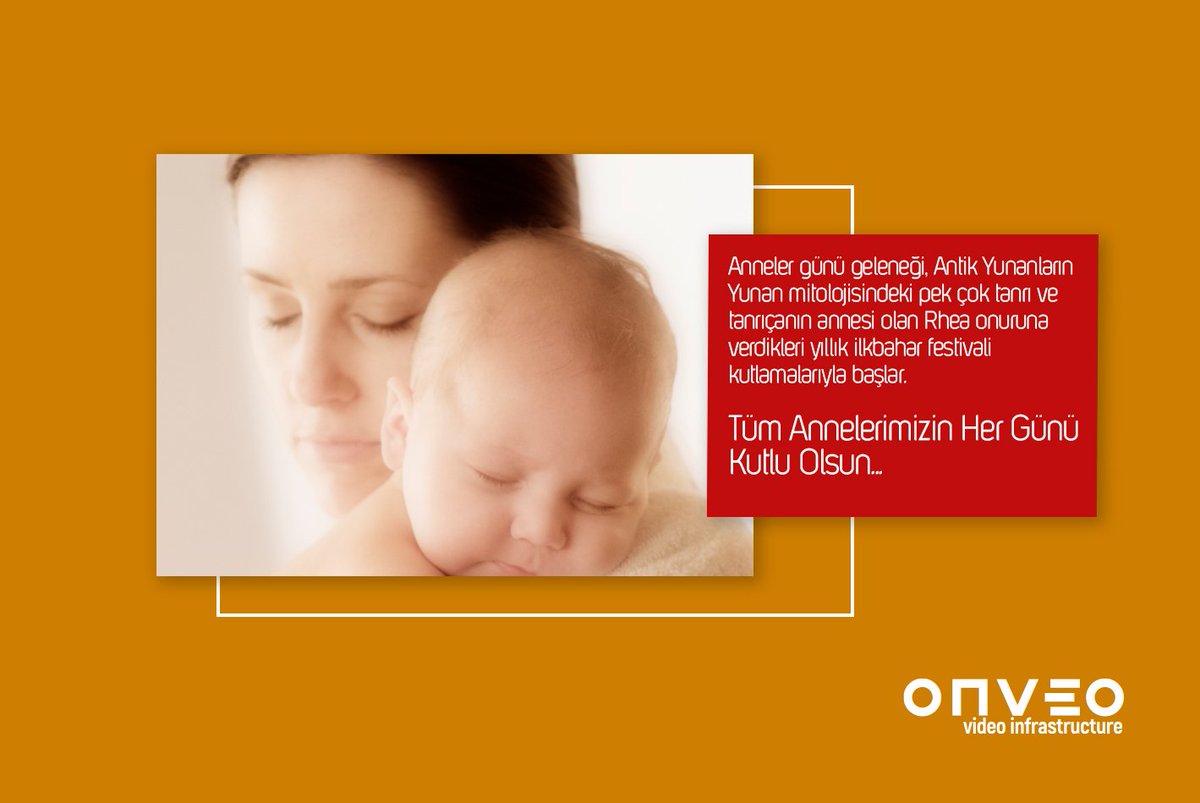 Anneler günü geleneği, Antik Yunanların Yunan mitolojisindeki pek çok tanrı ve tanrıçanın annesi olan Rhea onuruna verdikleri yıllık ilkbahar festivali kutlamalarıyla başlar.

Tüm Annelerimizin Her Günü Kutlu Olsun...

ONVEO
video infrastructure